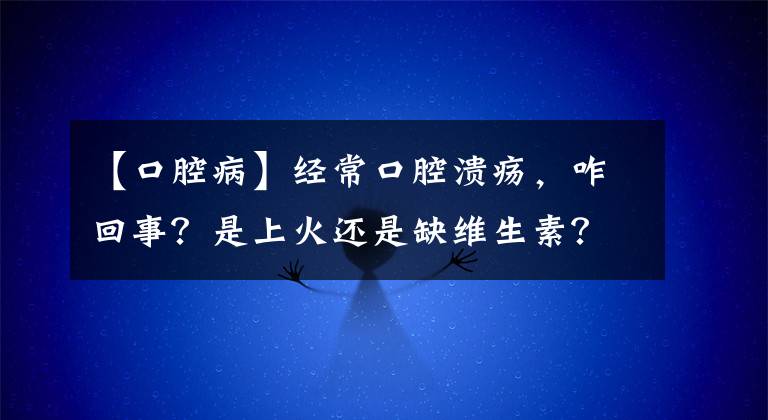 【口腔病】经常口腔溃疡，咋回事？是上火还是缺维生素？